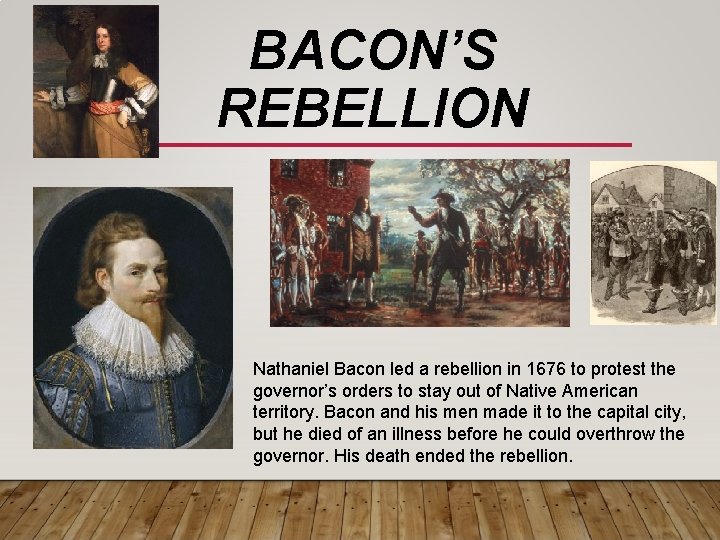 BACON'S REBELLION

Nathaniel Bacon led a rebellion in 1676 to protest the governor's orders to stay out of Native American territory. Bacon and his men made it to the capital city, but he died of an illness before he could overthrow the governor. His death ended the rebellion.